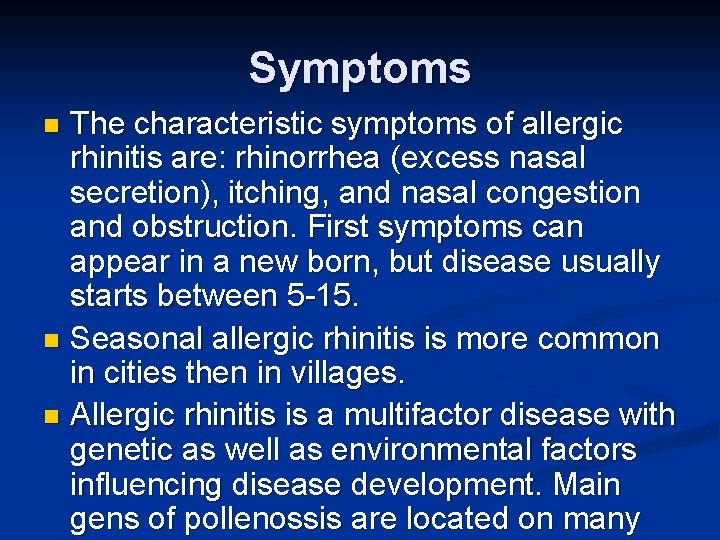 Symptoms

The characteristic symptoms of allergic rhinitis are: rhinorrhea (excess nasal secretion), itching, and nasal congestion and obstruction. First symptoms can appear in a new born, but disease usually starts between 5-15.

Seasonal allergic rhinitis is more common in cities then in villages.

Allergic rhinitis is a multifactor disease with genetic as well as environmental factors influencing disease development. Main gens of pollenossis are located on many